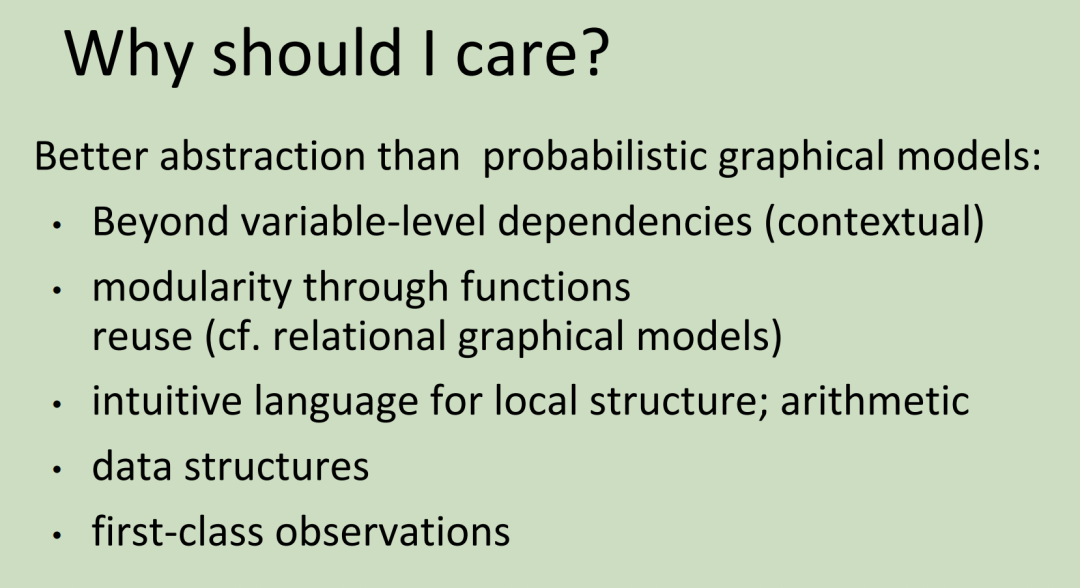 Why should I care?

Better abstraction than probabilistic graphical models:

• Beyond variable-level dependencies (contextual)
• modularity through functions
reuse (cf. relational graphical models)
• intuitive language for local structure; arithmetic
• data structures
• first-class observations